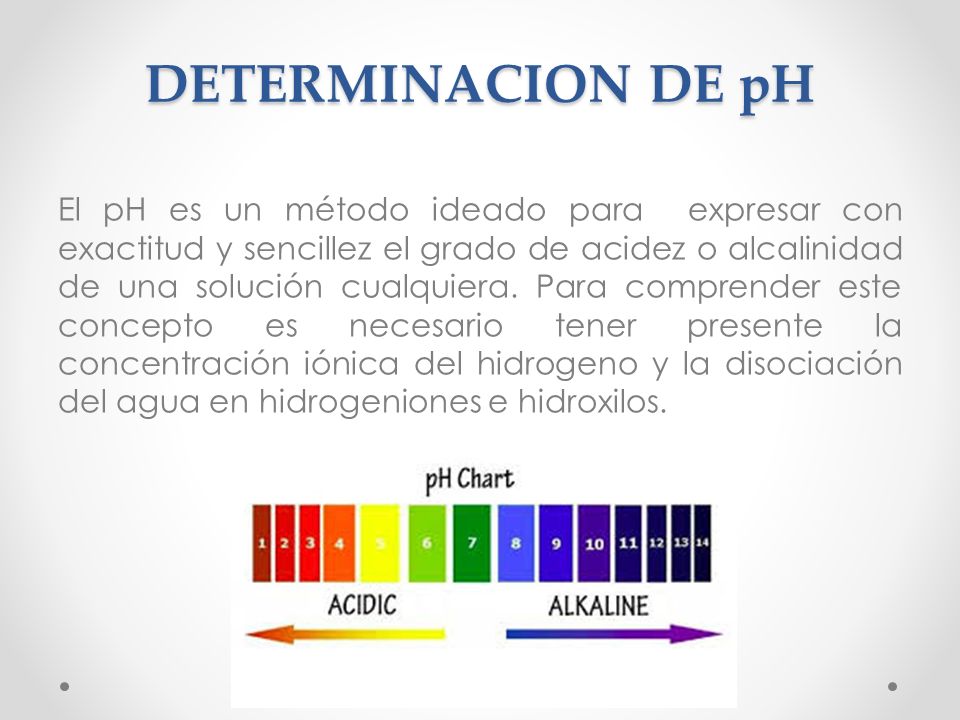 DETERMINACION DE pH

El pH es un método ideado para expresar con exactitud y sencillez el grado de acidez o alcalinidad de una solución cualquiera. Para comprender este concepto es necesario tener presente la concentración iónica del hidrogeno y la disociación del agua en hidrogeniones e hidroxilos.

pH Chart

1 2 3 4 5 6 7 8 9 10 11 12 13 14

ACIDIC ALKALINE